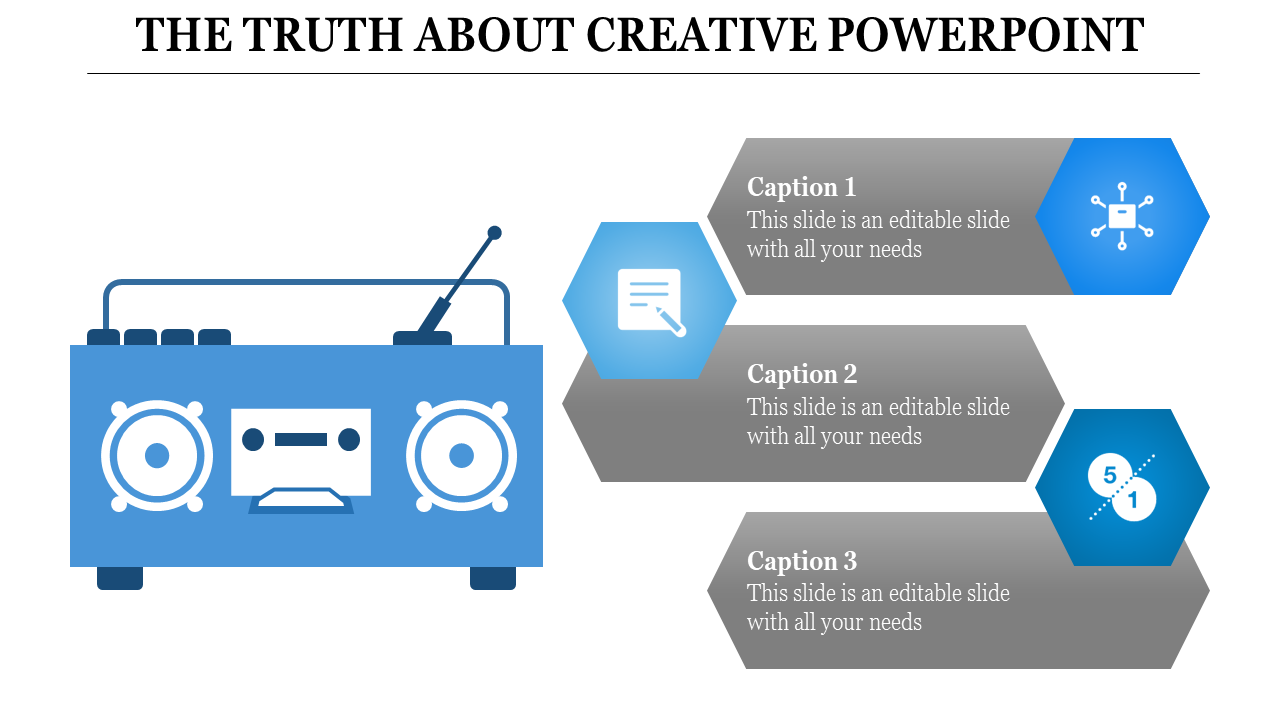 THE TRUTH ABOUT CREATIVE POWERPOINT

Caption 1
This slide is an editable slide with all your needs

Caption 2
This slide is an editable slide with all your needs

5
1

Caption 3
This slide is an editable slide with all your needs